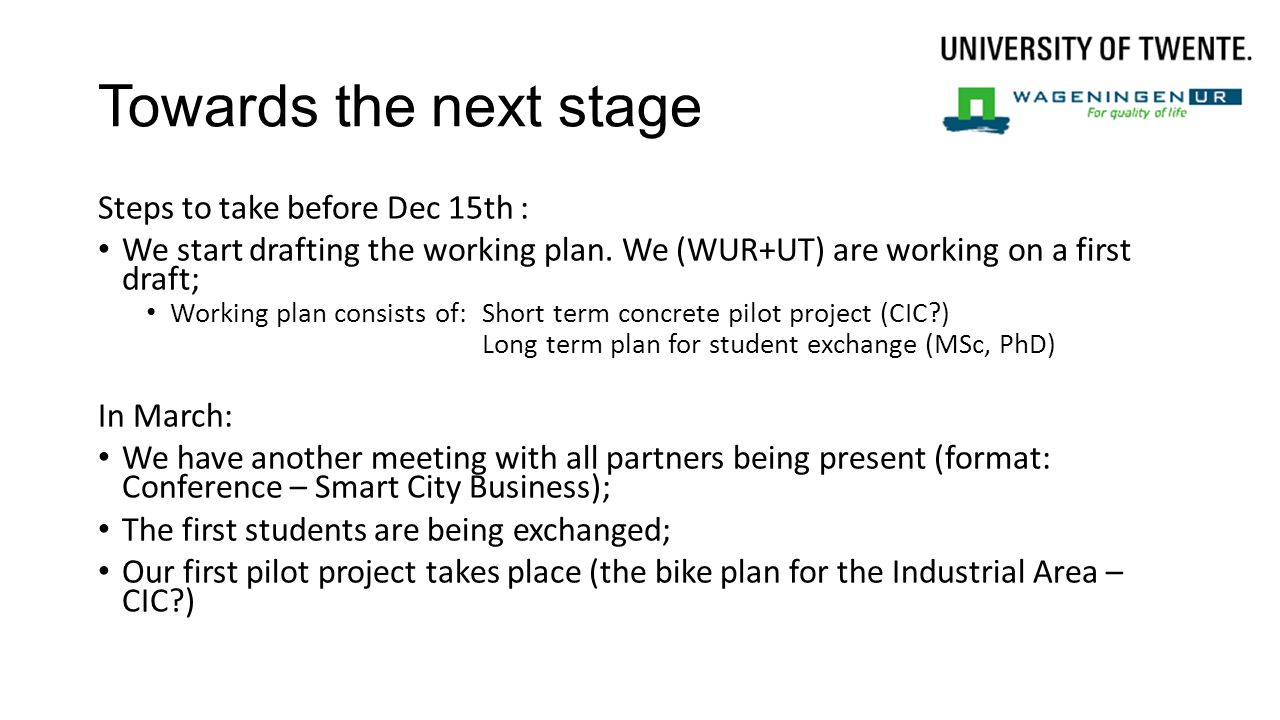 UNIVERSITY OF TWENTE.

WAGENINGEN UR
For quality of life

Towards the next stage

Steps to take before Dec 15th :

• We start drafting the working plan. We (WUR+UT) are working on a first draft;
 • Working plan consists of: Short term concrete pilot project (CIC?)
 Long term plan for student exchange (MSc, PhD)

In March:

• We have another meeting with all partners being present (format: Conference – Smart City Business);
• The first students are being exchanged;
• Our first pilot project takes place (the bike plan for the Industrial Area – CIC?)